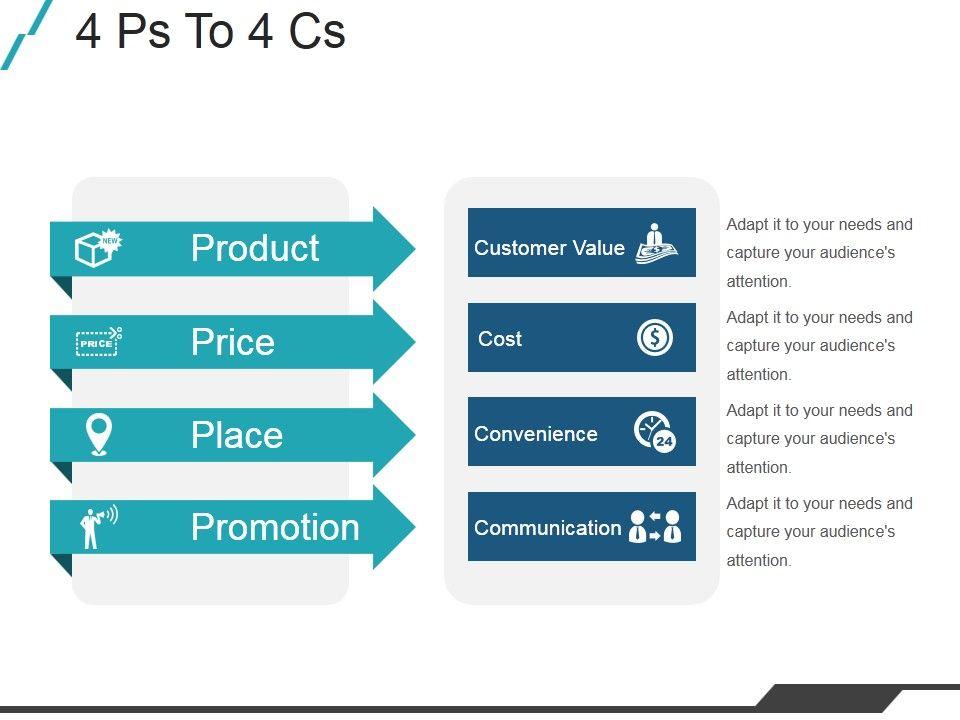 4 Ps To 4 Cs

NEW

Product

PRICE

Price

Place

Promotion

Customer Value

Cost

Convenience

24

Communication

Adapt it to your needs and capture your audience's attention.

Adapt it to your needs and capture your audience's attention.

Adapt it to your needs and capture your audience's attention.

Adapt it to your needs and capture your audience's attention.